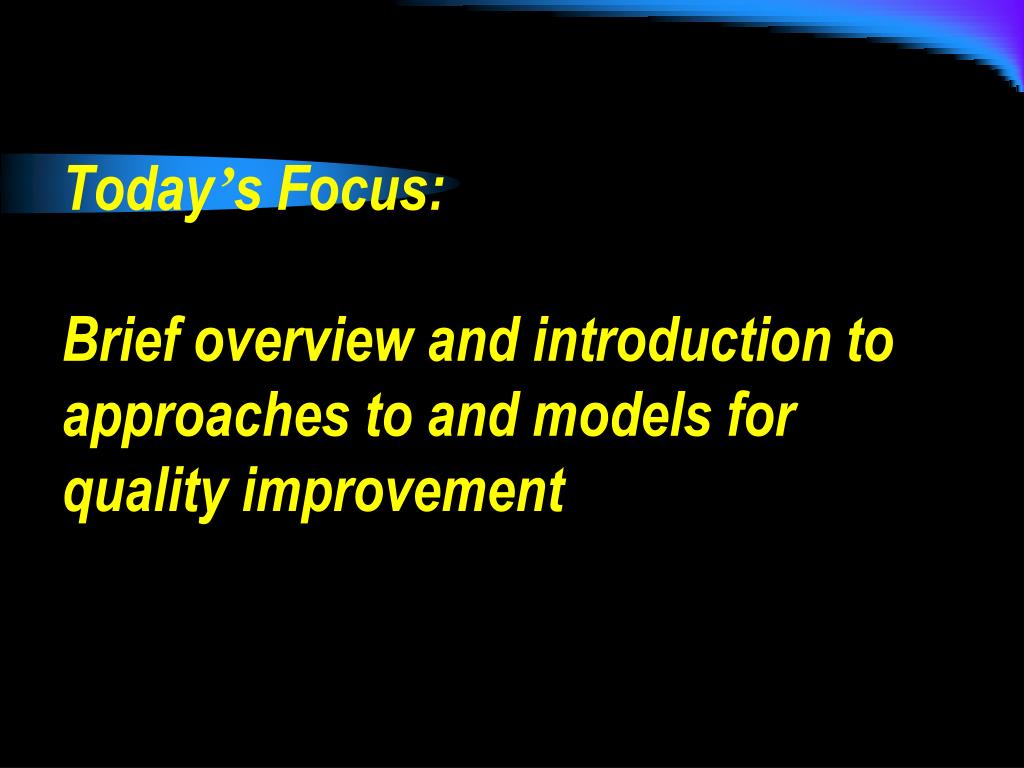 Today’s Focus:

Brief overview and introduction to approaches to and models for quality improvement